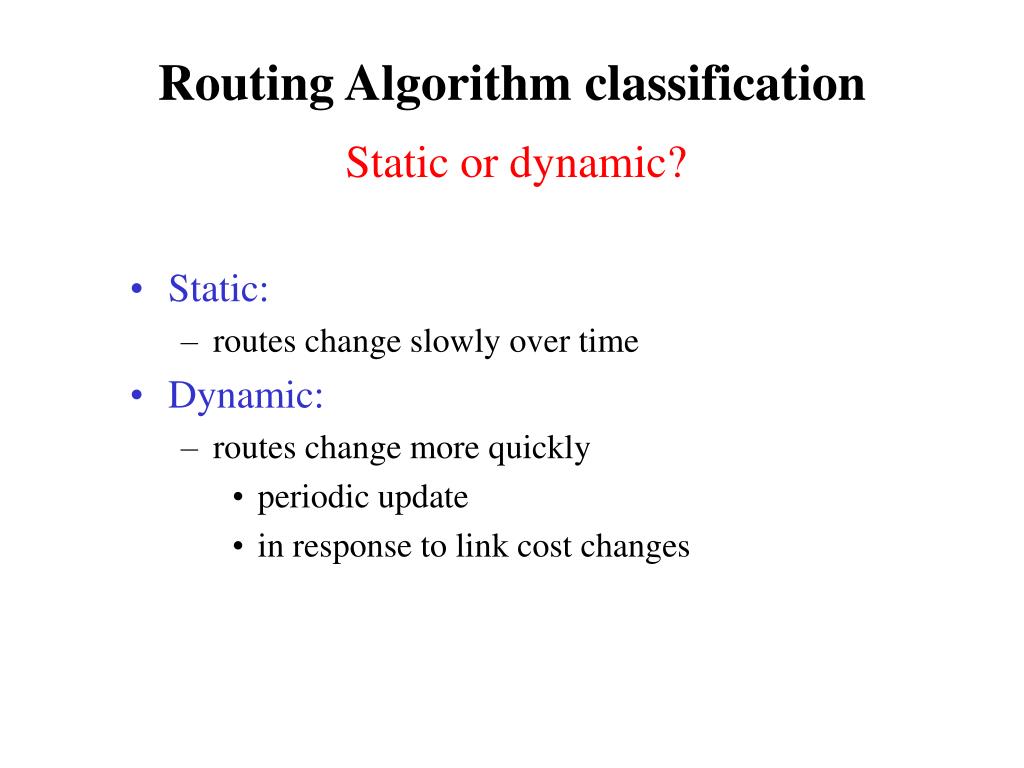 Routing Algorithm classification

Static or dynamic?

• Static:
– routes change slowly over time
• Dynamic:
– routes change more quickly
• periodic update
• in response to link cost changes